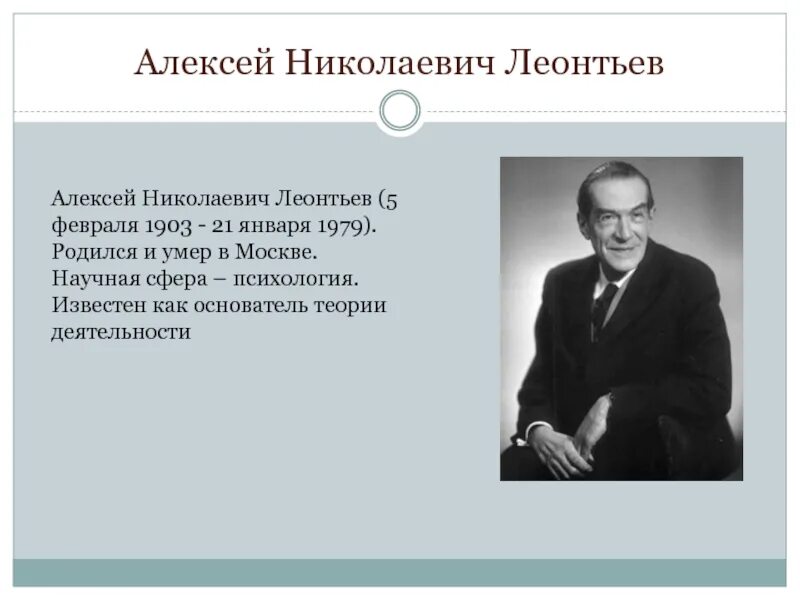 Алексей Николаевич Леонтьев

Алексей Николаевич Леонтьев (5 февраля 1903 - 21 января 1979). Родился и умер в Москве. Научная сфера – психология. Известен как основатель теории деятельности